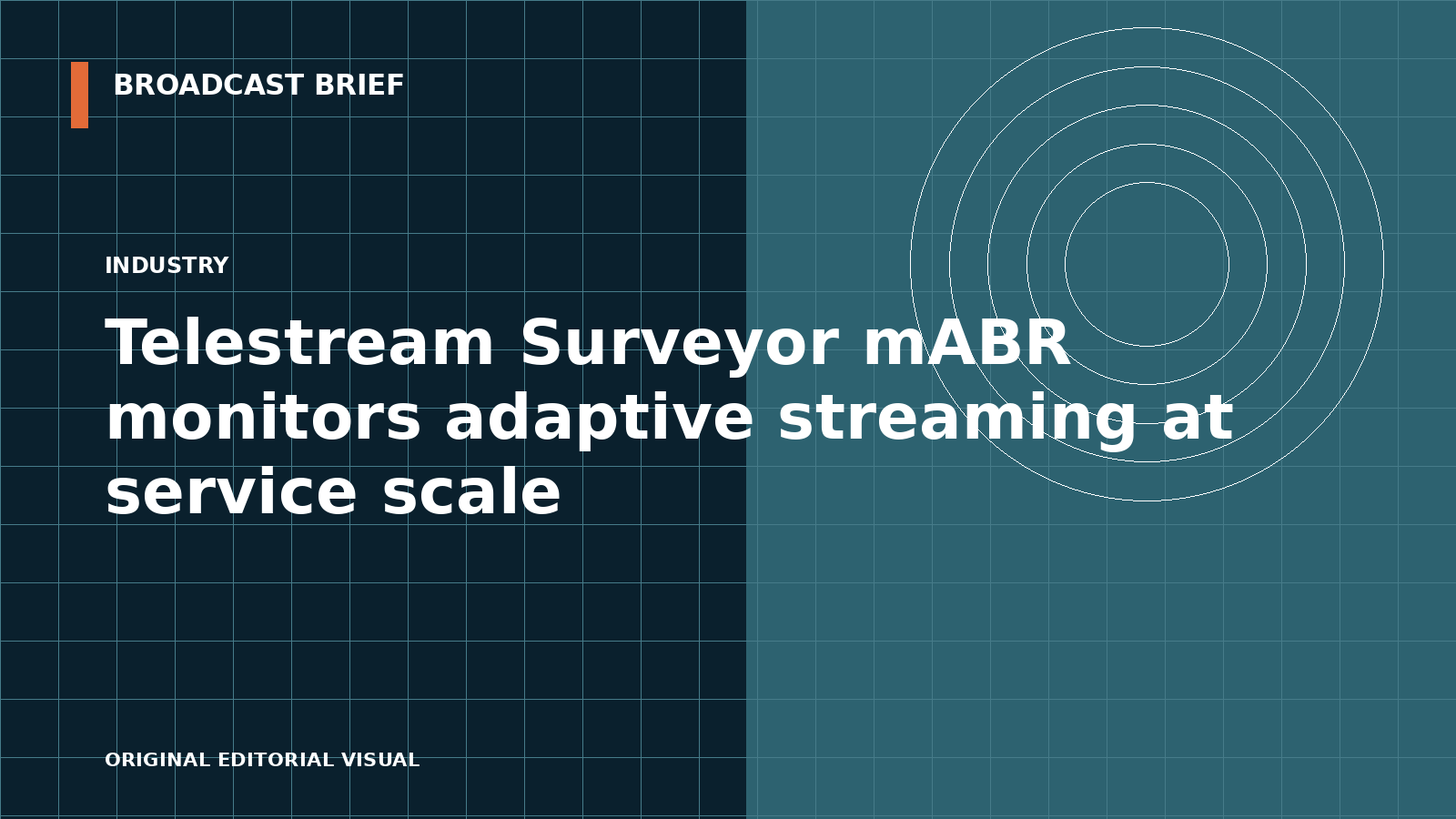 BROADCAST BRIEF

INDUSTRY

Telestream Surveyor mABR monitors adaptive streaming at service scale

ORIGINAL EDITORIAL VISUAL